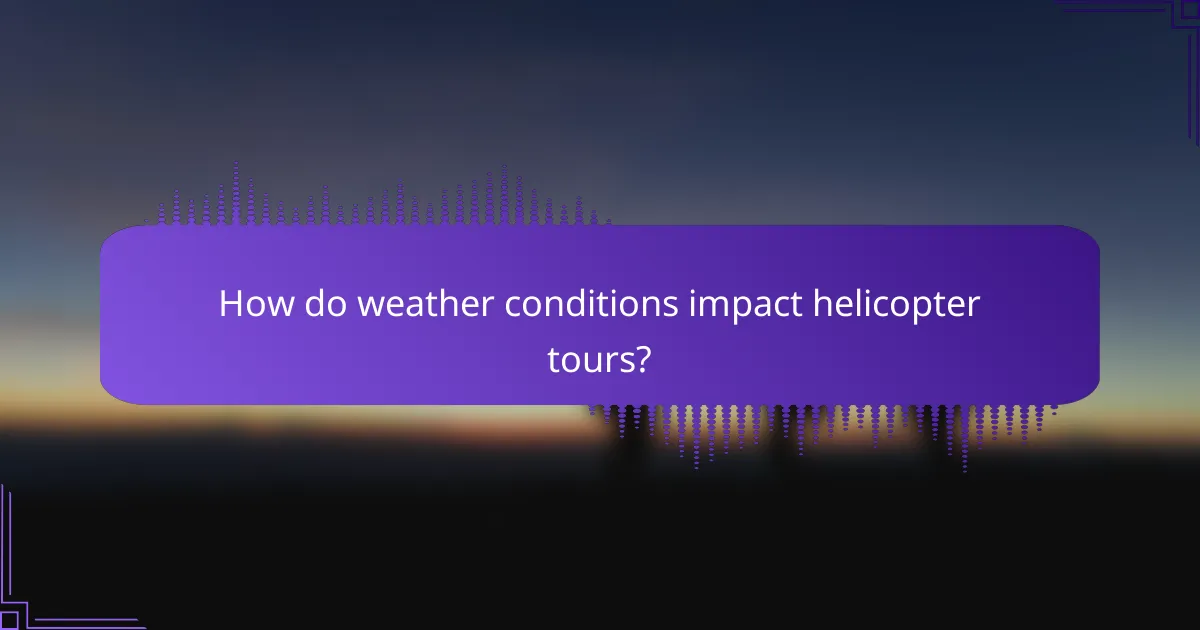 How do weather conditions impact helicopter tours?